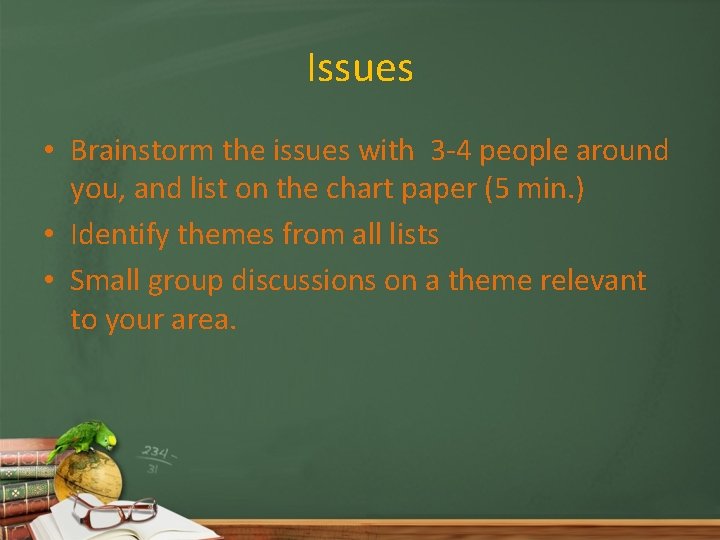 Issues

• Brainstorm the issues with 3-4 people around you, and list on the chart paper (5 min.)
• Identify themes from all lists
• Small group discussions on a theme relevant to your area.

234 -
31